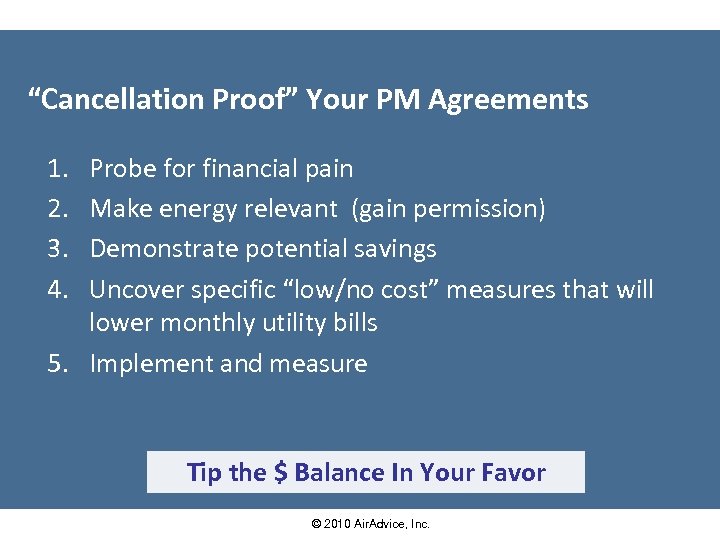 “Cancellation Proof” Your PM Agreements

1. Probe for financial pain
2. Make energy relevant (gain permission)
3. Demonstrate potential savings
4. Uncover specific “low/no cost” measures that will lower monthly utility bills
5. Implement and measure

Tip the \$ Balance In Your Favor

© 2010 AirAdvice, Inc.